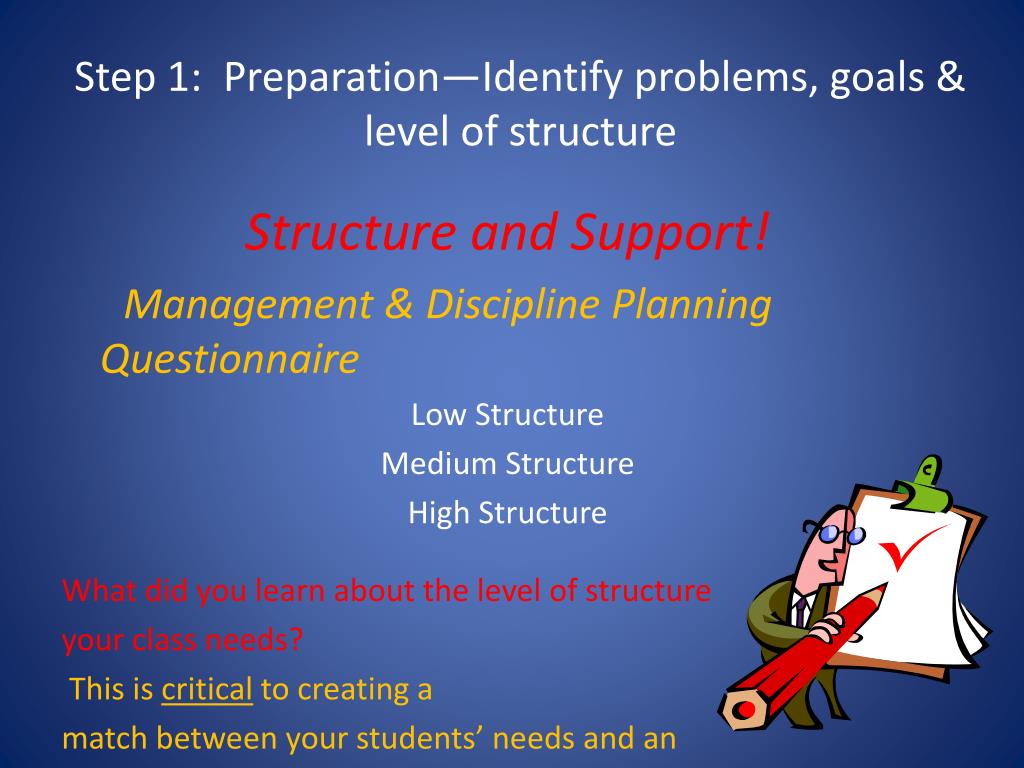 Step 1: Preparation—Identify problems, goals & level of structure

Structure and Support!

Management & Discipline Planning Questionnaire

Low Structure

Medium Structure

High Structure

What did you learn about the level of structure your class needs?

This is critical to creating a match between your students' needs and an